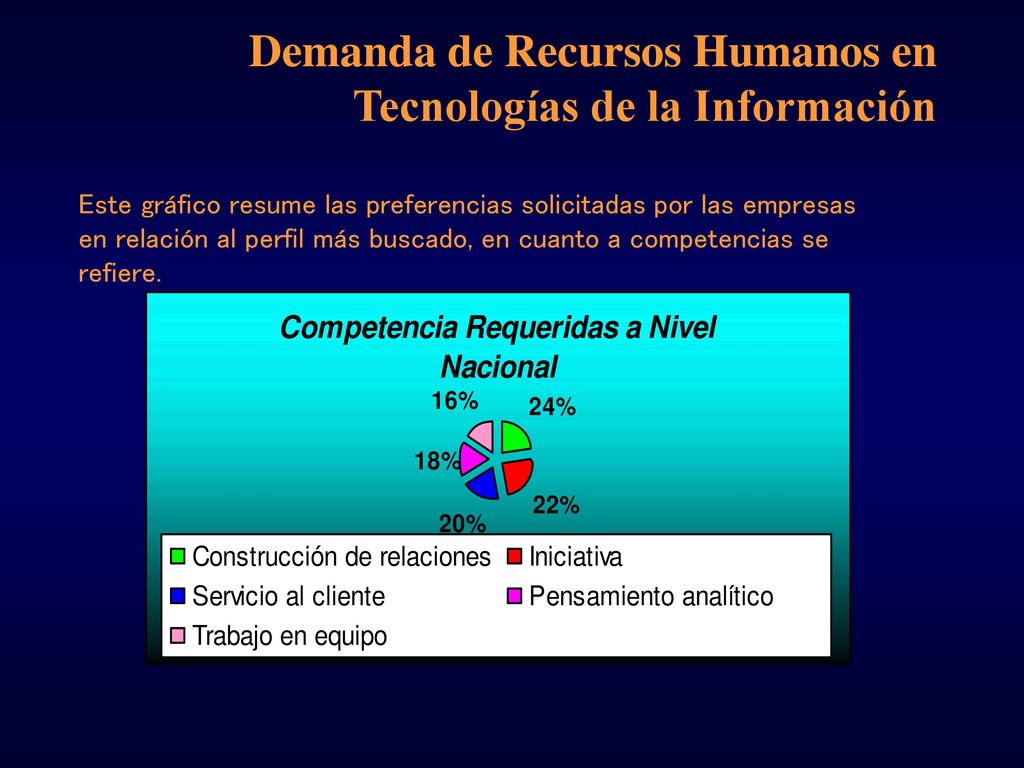 Demanda de Recursos Humanos en Tecnologías de la Información

Este gráfico resume las preferencias solicitadas por las empresas en relación al perfil más buscado, en cuanto a competencias se refiere.

Competencia Requeridas a Nivel Nacional

16%
24%
18%
22%
20%

Construcción de relaciones
Iniciativa
Servicio al cliente
Pensamiento analítico
Trabajo en equipo